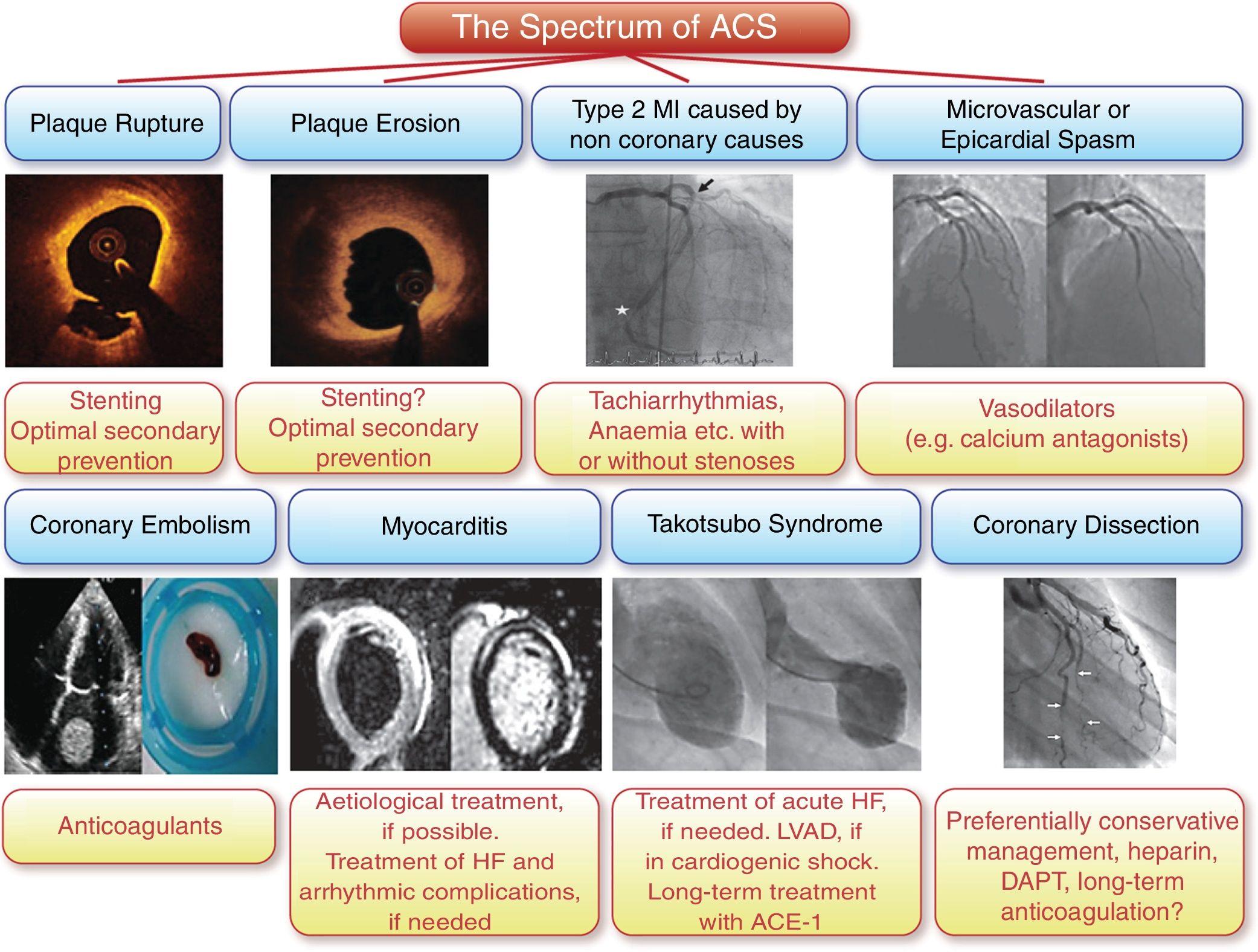 The Spectrum of ACS

Plaque Rupture

Plaque Erosion

Type 2 MI caused by non coronary causes

Microvascular or Epicardial Spasm

Stenting
Optimal secondary prevention

Stenting?
Optimal secondary prevention

Tachiarrhythmias, Anaemia etc. with or without stenoses

Vasodilators
(e.g. calcium antagonists)

Coronary Embolism

Myocarditis

Takotsubo Syndrome

Coronary Dissection

Anticoagulants

Aetiological treatment, if possible.
Treatment of HF and arrhythmic complications, if needed

Treatment of acute HF, if needed. LVAD, if in cardiogenic shock. Long-term treatment with ACE-1

Preferentially conservative management, heparin, DAPT, long-term anticoagulation?